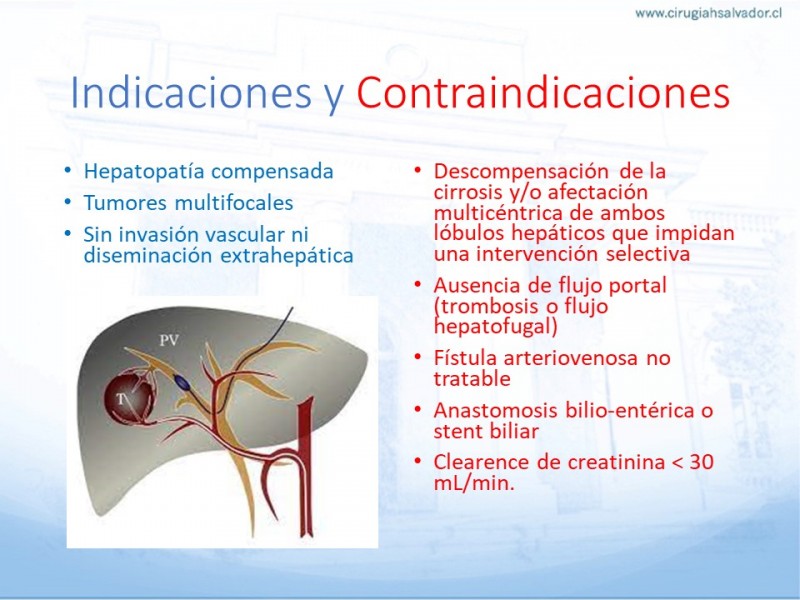 www.cirugiahsalvador.cl

Indicaciones y Contraindicaciones

• Hepatopatía compensada
• Tumores multifocales
• Sin invasión vascular ni diseminación extrahepática

PV
T

• Descompensación de la cirrosis y/o afectación multicéntrica de ambos lóbulos hepáticos que impidan una intervención selectiva
• Ausencia de flujo portal (trombosis o flujo hepatofugal)
• Fístula arteriovenosa no tratable
• Anastomosis bilio-entérica o stent biliar
• Clearence de creatinina < 30 mL/min.